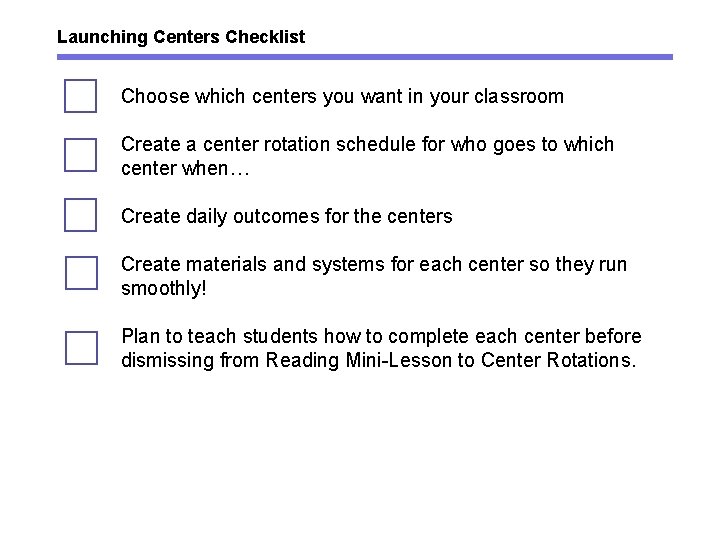 Launching Centers Checklist

Choose which centers you want in your classroom

Create a center rotation schedule for who goes to which center when…

Create daily outcomes for the centers

Create materials and systems for each center so they run smoothly!

Plan to teach students how to complete each center before dismissing from Reading Mini-Lesson to Center Rotations.